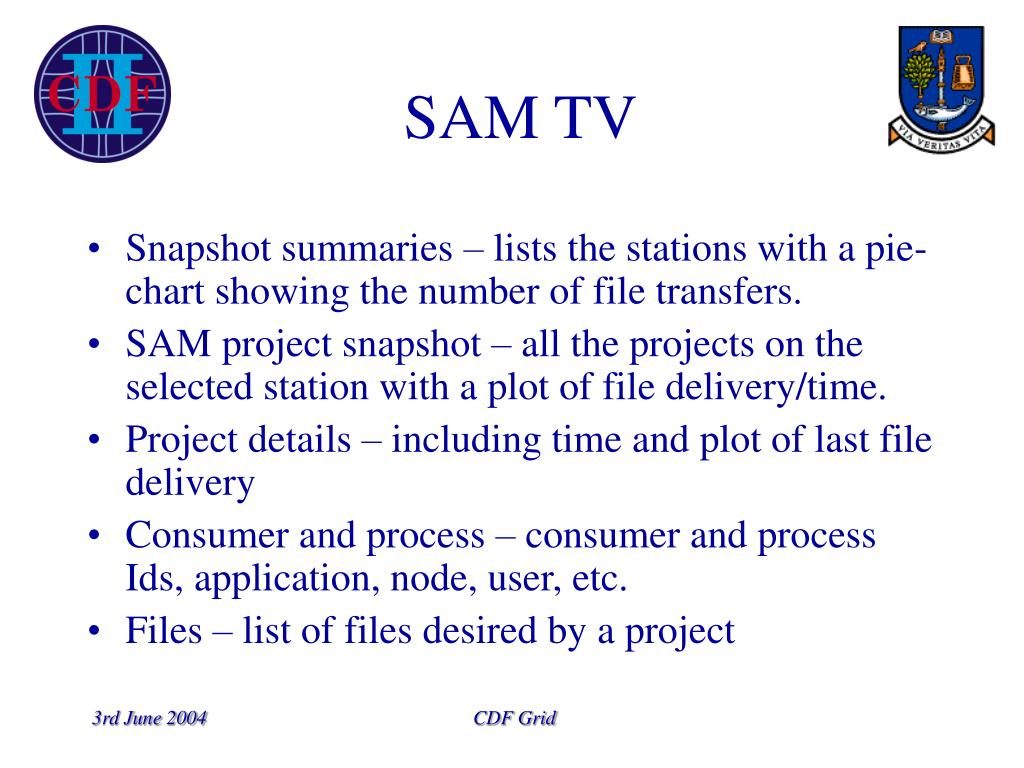 CDF II

SAM TV

VIA VERITAS VITA

• Snapshot summaries – lists the stations with a pie-chart showing the number of file transfers.
• SAM project snapshot – all the projects on the selected station with a plot of file delivery/time.
• Project details – including time and plot of last file delivery
• Consumer and process – consumer and process Ids, application, node, user, etc.
• Files – list of files desired by a project

3rd June 2004

CDF Grid